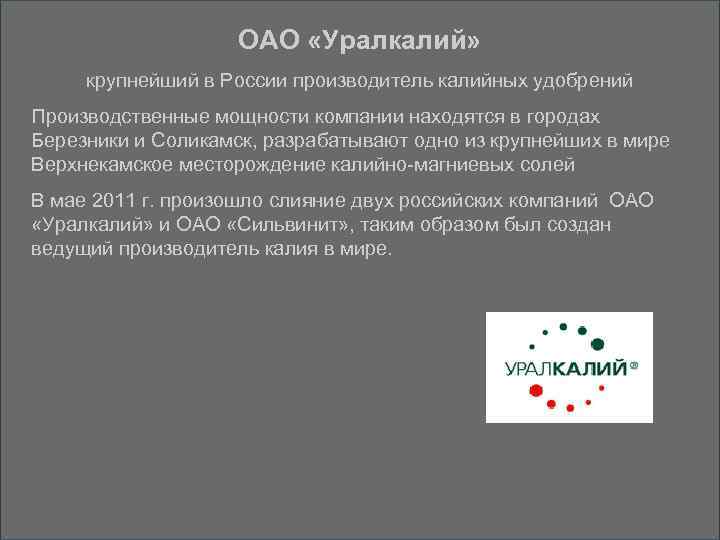 ОАО «Уралкалий»

крупнейший в России производитель калийных удобрений

Производственные мощности компании находятся в городах Березники и Соликамск, разрабатывают одно из крупнейших в мире Верхнекамское месторождение калийно-магниевых солей

В мае 2011 г. произошло слияние двух российских компаний ОАО «Уралкалий» и ОАО «Сильвинит», таким образом был создан ведущий производитель калия в мире.

УРАЛКАЛИЙ®